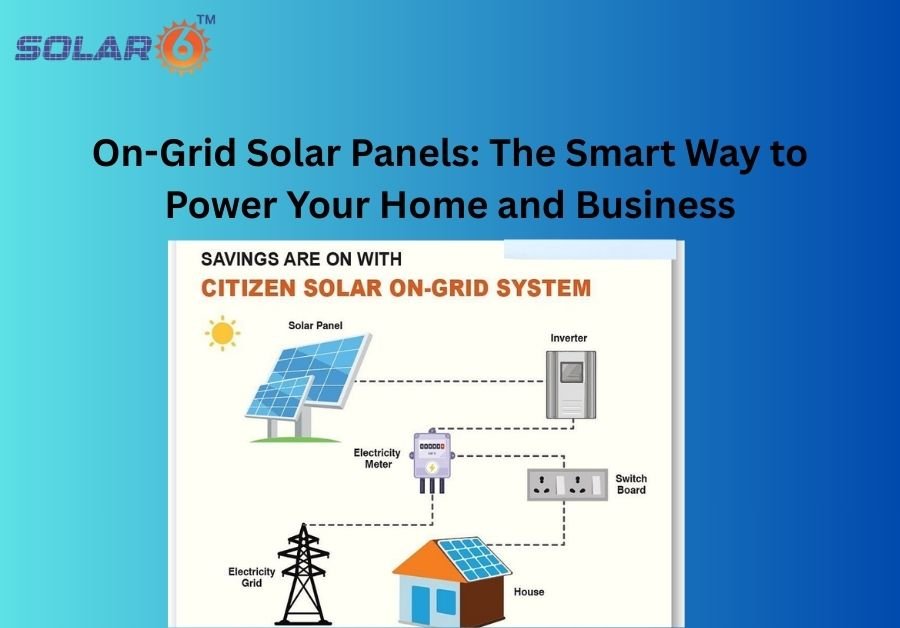 SOLAR 6 TM

On-Grid Solar Panels: The Smart Way to Power Your Home and Business

SAVINGS ARE ON WITH
CITIZEN SOLAR ON-GRID SYSTEM

Solar Panel

Inverter

Electricity Meter

Switch Board

Electricity Grid

House